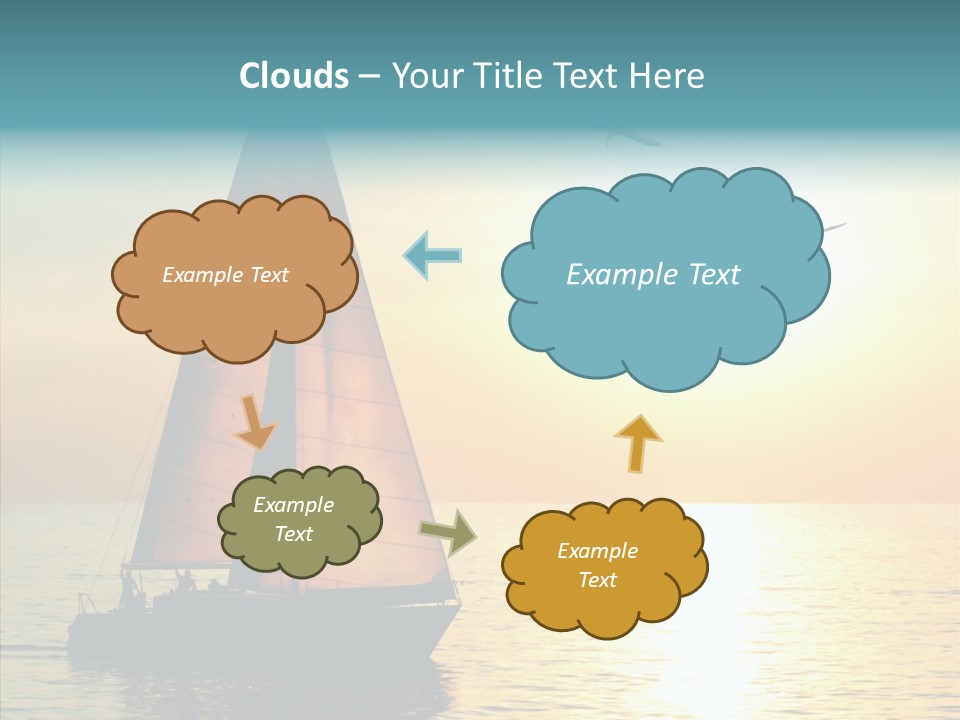 Clouds – Your Title Text Here

Example Text

Example Text

Example Text

Example Text